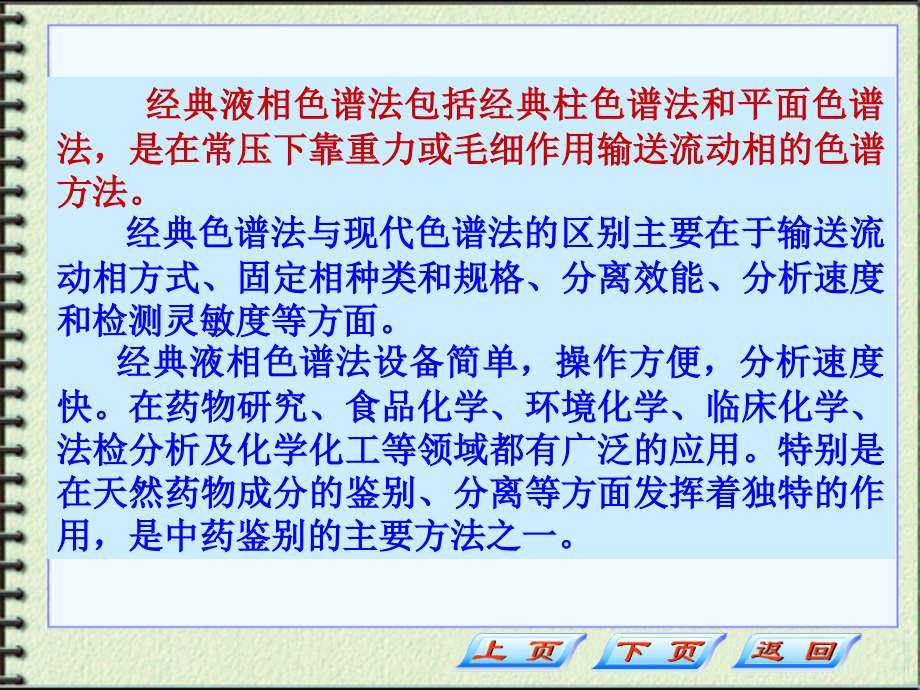 经典液相色谱法包括经典柱色谱法和平面色谱法，是在常压下靠重力或毛细作用输送流动相的色谱方法。

经典色谱法与现代色谱法的区别主要在于输送流动相方式、固定相种类和规格、分离效能、分析速度和检测灵敏度等方面。

经典液相色谱法设备简单，操作方便，分析速度快。在药物研究、食品化学、环境化学、临床化学、法检分析及化学化工等领域都有广泛的应用。特别是在天然药物成分的鉴别、分离等方面发挥着独特的作用，是中药鉴别的主要方法之一。

上 页 下 页 返 回